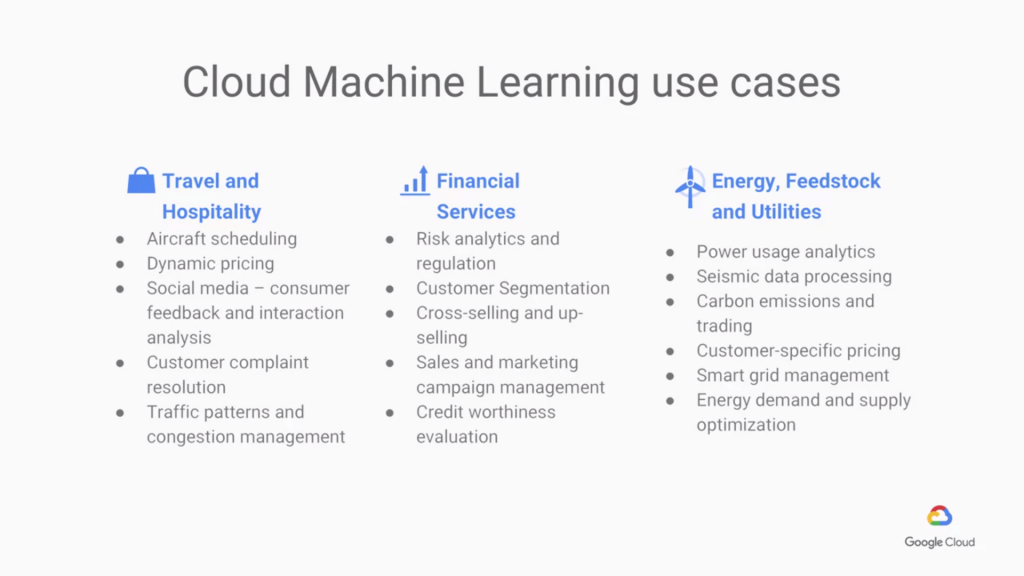 Cloud Machine Learning use cases

Travel and Hospitality

- Aircraft scheduling
- Dynamic pricing
- Social media – consumer feedback and interaction analysis
- Customer complaint resolution
- Traffic patterns and congestion management

Financial Services

- Risk analytics and regulation
- Customer Segmentation
- Cross-selling and up-selling
- Sales and marketing campaign management
- Credit worthiness evaluation

Energy, Feedstock and Utilities

- Power usage analytics
- Seismic data processing
- Carbon emissions and trading
- Customer-specific pricing
- Smart grid management
- Energy demand and supply optimization

Google Cloud